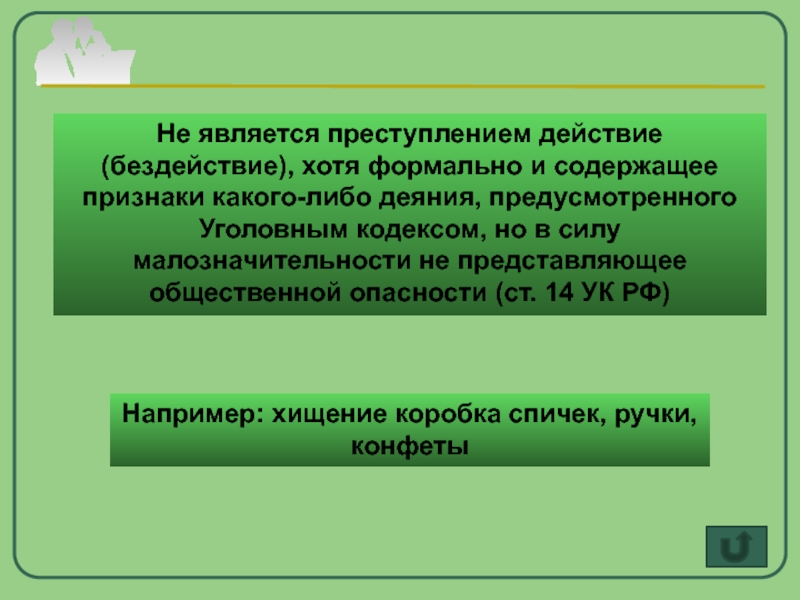 Не является преступлением действие (бездействие), хотя формально и содержащее признаки какого-либо деяния, предусмотренного Уголовным кодексом, но в силу малозначительности не представляющее общественной опасности (ст. 14 УК РФ)

Например: хищение коробка спичек, ручки, конфеты